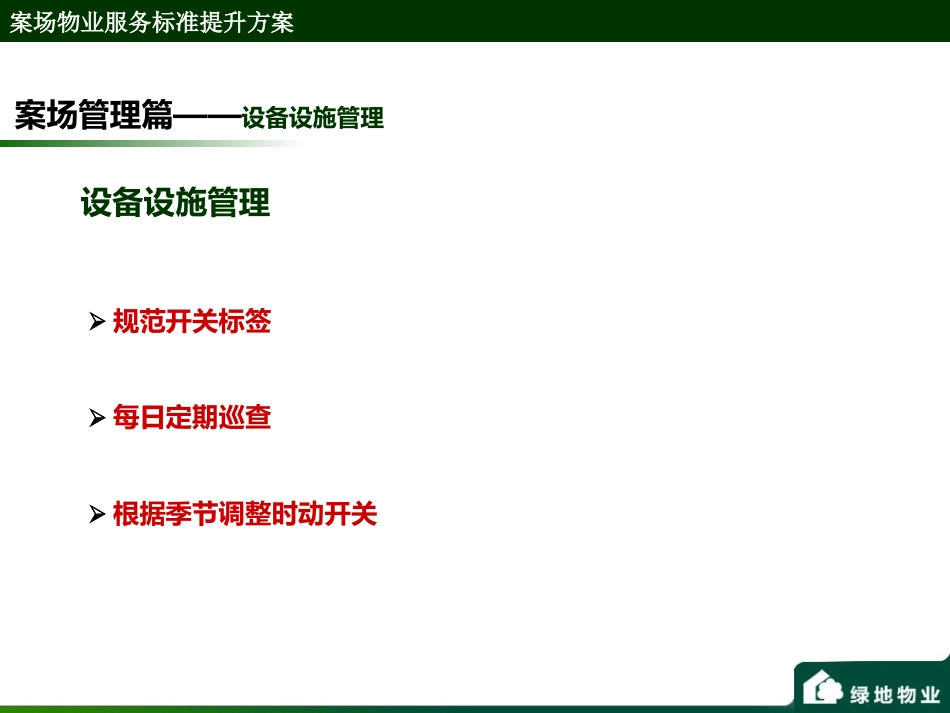 案场物业服务标准提升方案

案场管理篇——设备设施管理

设备设施管理

➢ 规范开关标签

➢ 每日定期巡查

➢ 根据季节调整时动开关

绿地物业